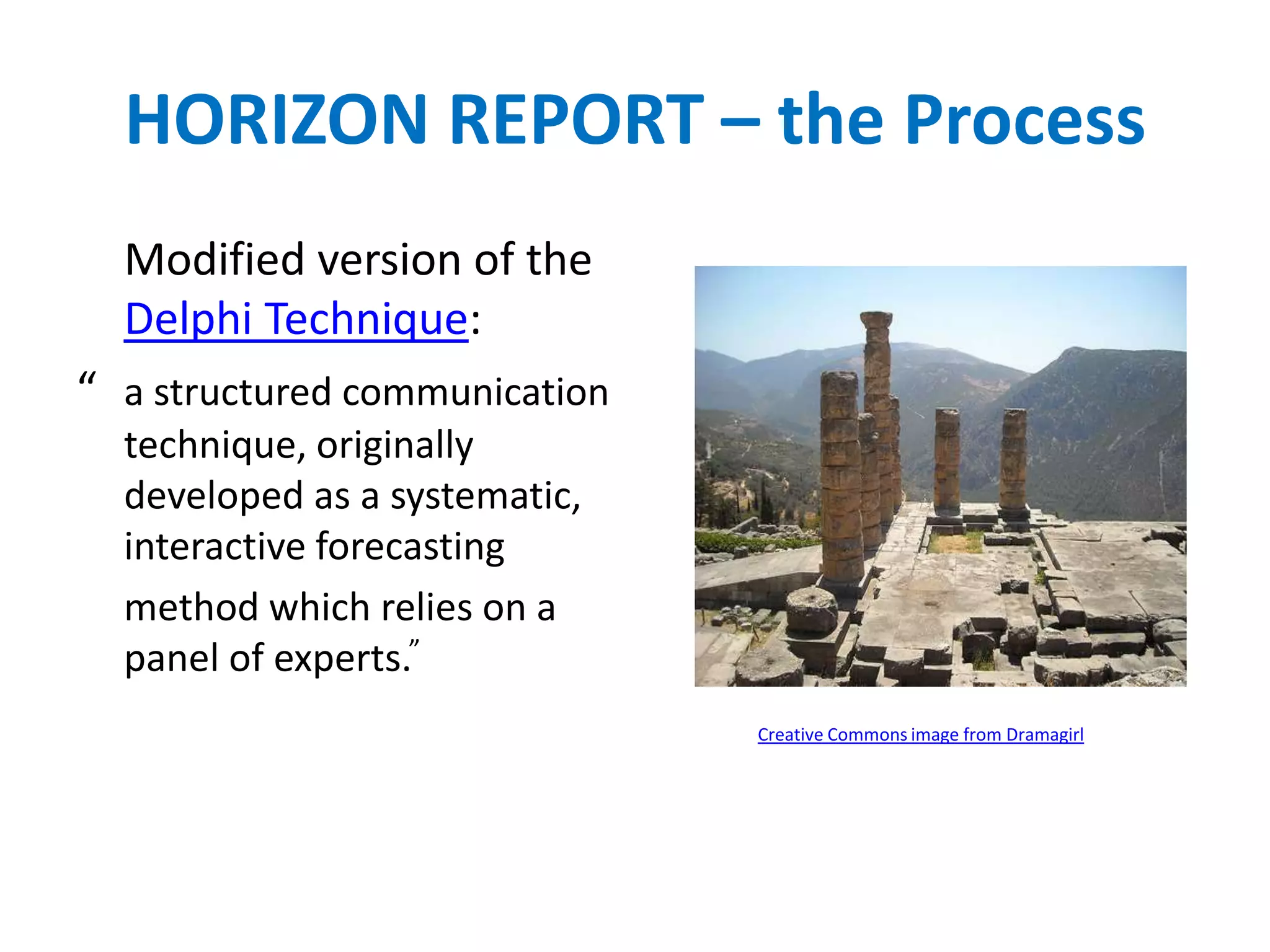 HORIZON REPORT – the Process

Modified version of the Delphi Technique:

“ a structured communication technique, originally developed as a systematic, interactive forecasting method which relies on a panel of experts.”

Creative Commons image from Dramagirl